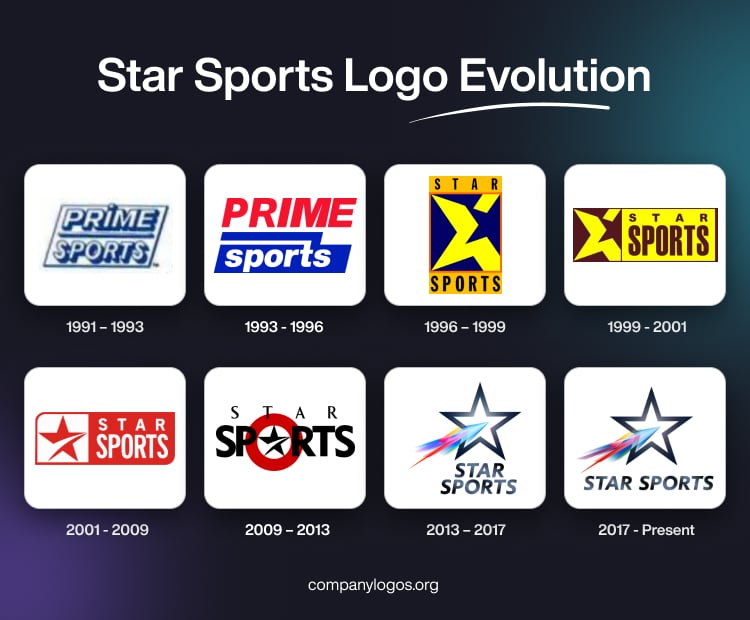 Star Sports Logo Evolution

PRIME SPORTS

1991 – 1993

PRIME sports

1993 - 1996

STAR SPORTS

1996 – 1999

STAR SPORTS

1999 - 2001

STAR SPORTS

2001 - 2009

STAR SPORTS

2009 – 2013

STAR SPORTS

2013 – 2017

STAR SPORTS

2017 - Present

companylogos.org